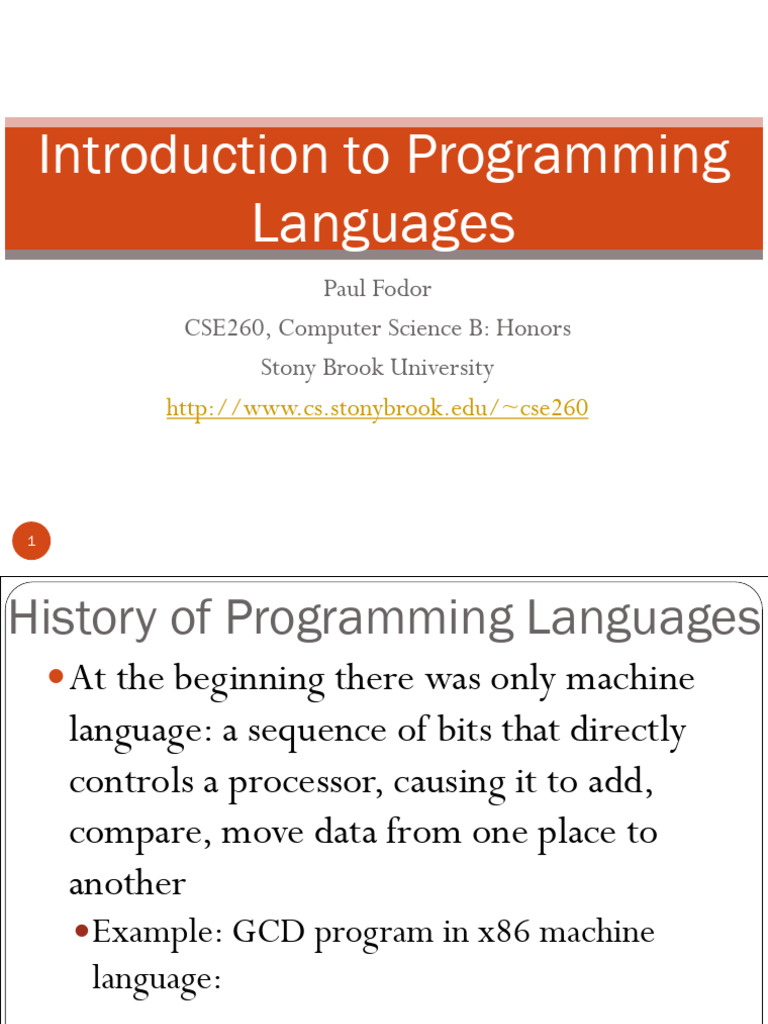 Introduction to Programming Languages

Paul Fodor
CSE260, Computer Science B: Honors
Stony Brook University
http://www.cs.stonybrook.edu/~cse260

1

History of Programming Languages

At the beginning there was only machine language: a sequence of bits that directly controls a processor, causing it to add, compare, move data from one place to another

Example: GCD program in x86 machine language: